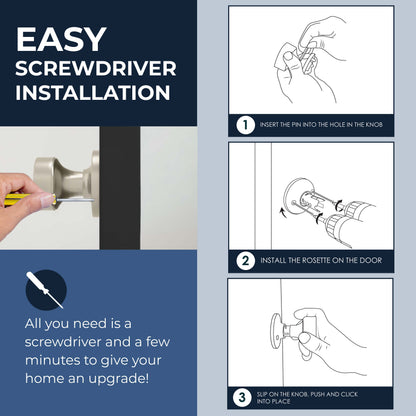 EASY
SCREWDRIVER
INSTALLATION

All you need is a screwdriver and a few minutes to give your home an upgrade!

1 INSERT THE PIN INTO THE HOLE IN THE KNOB

2 INSTALL THE ROSETTE ON THE DOOR

3 SLIP ON THE KNOB, PUSH AND CLICK INTO PLACE